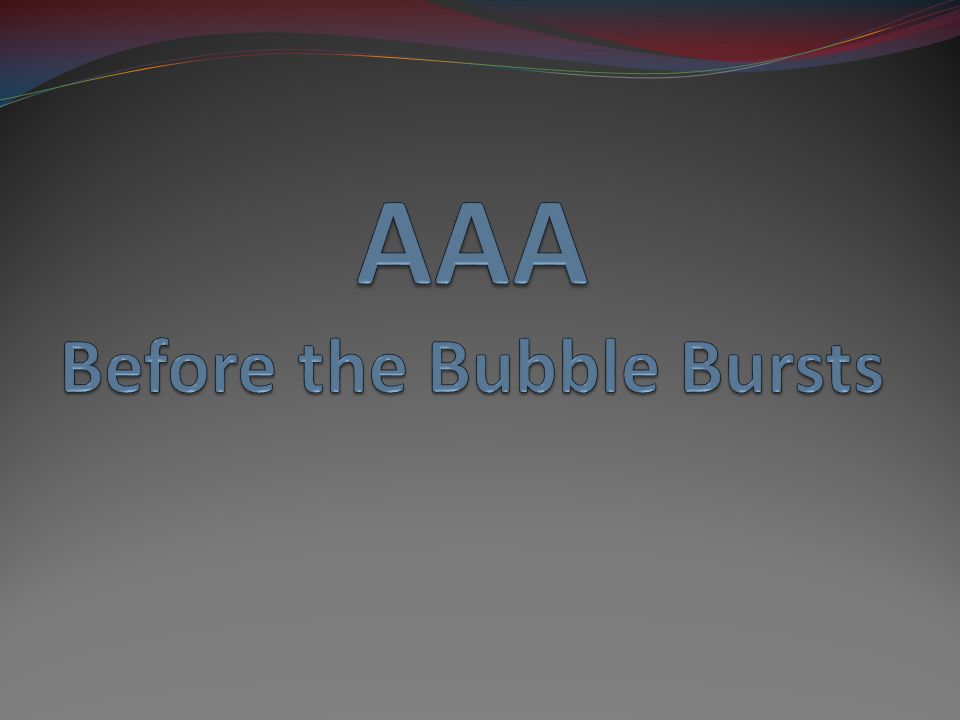 AAA
Before the Bubble Bursts